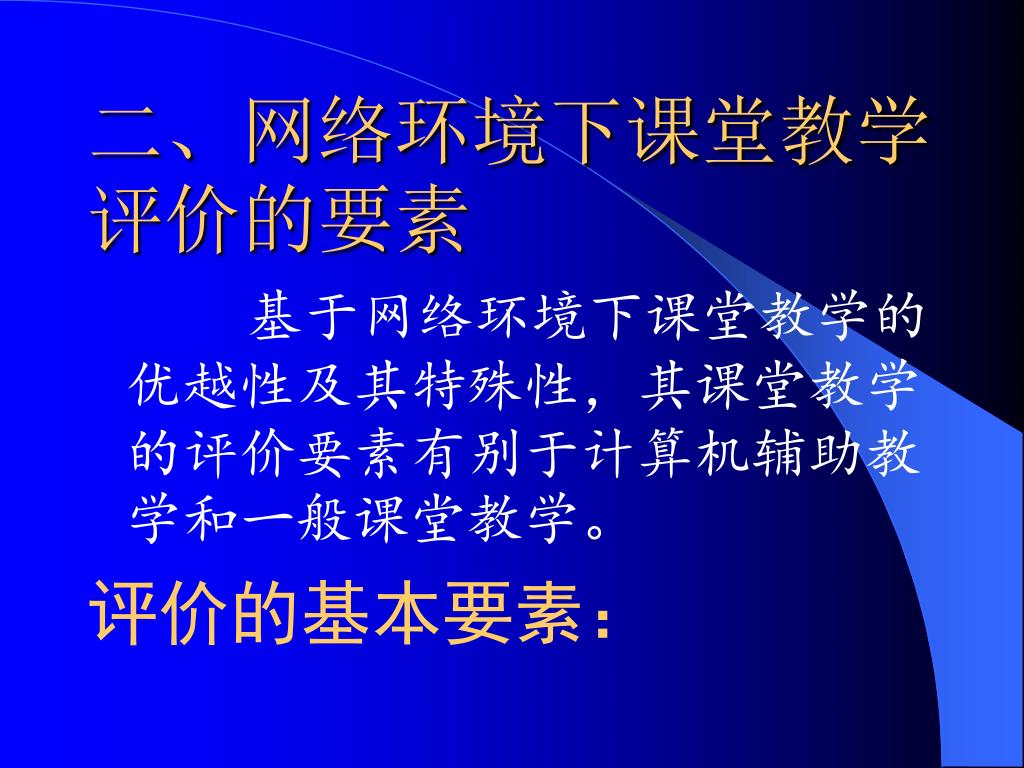 二、网络环境下课堂教学评价的要素

基于网络环境下课堂教学的优越性及其特殊性，其课堂教学的评价要素有别于计算机辅助教学和一般课堂教学。

评价的基本要素：